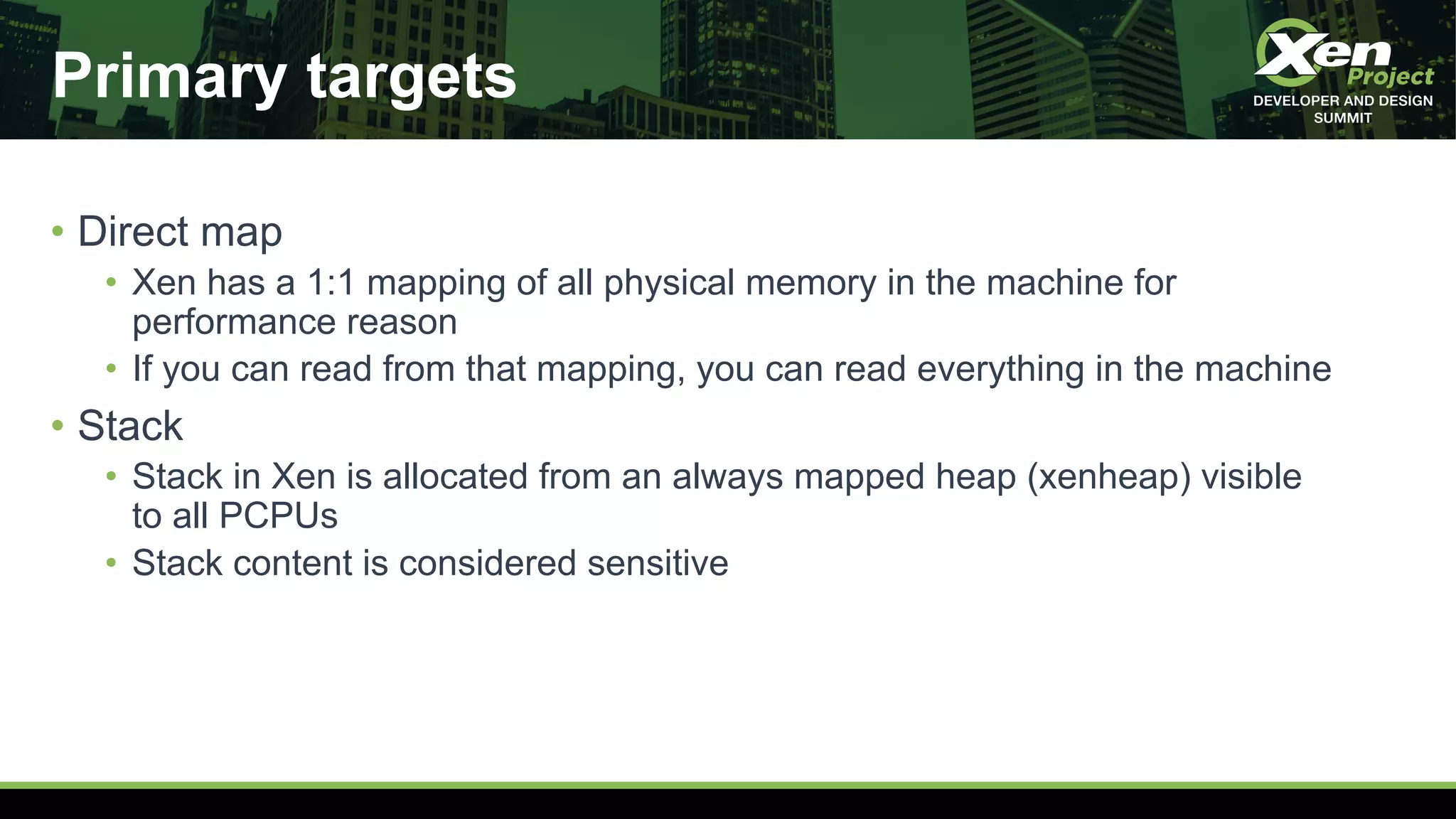 Primary targets

Xen Project
DEVELOPER AND DESIGN SUMMIT

• Direct map
  • Xen has a 1:1 mapping of all physical memory in the machine for performance reason
  • If you can read from that mapping, you can read everything in the machine
• Stack
  • Stack in Xen is allocated from an always mapped heap (xenheap) visible to all PCPUs
  • Stack content is considered sensitive